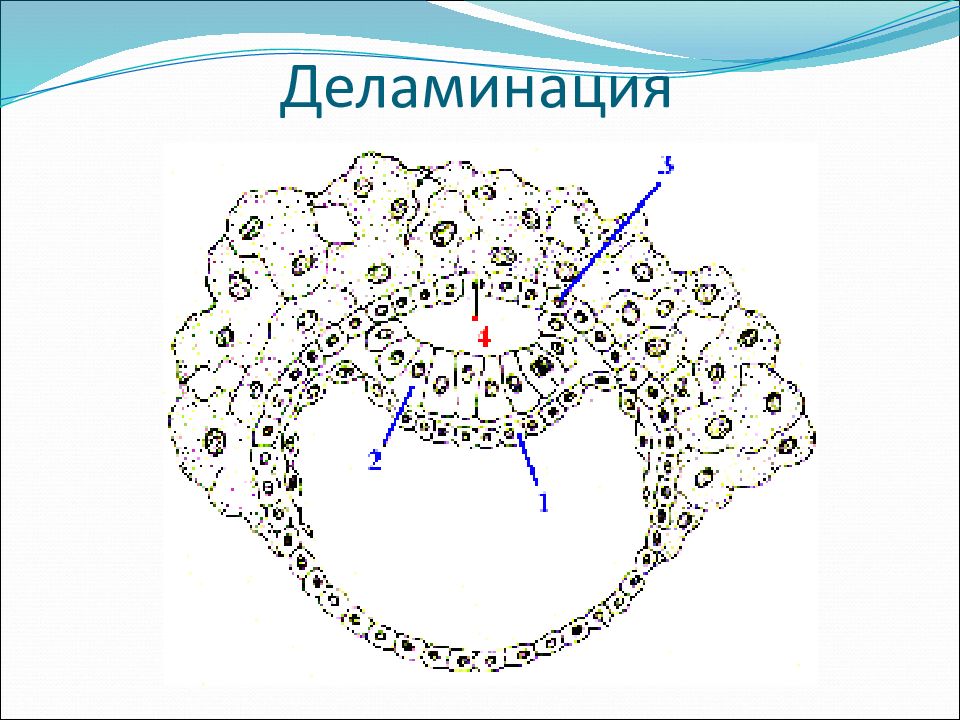 Деламинация

3
4
2
1